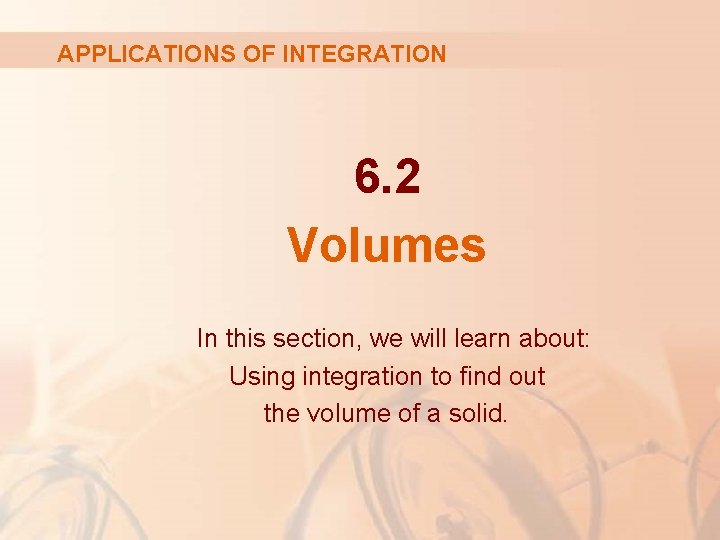 APPLICATIONS OF INTEGRATION

6.2
Volumes

In this section, we will learn about:
Using integration to find out
the volume of a solid.